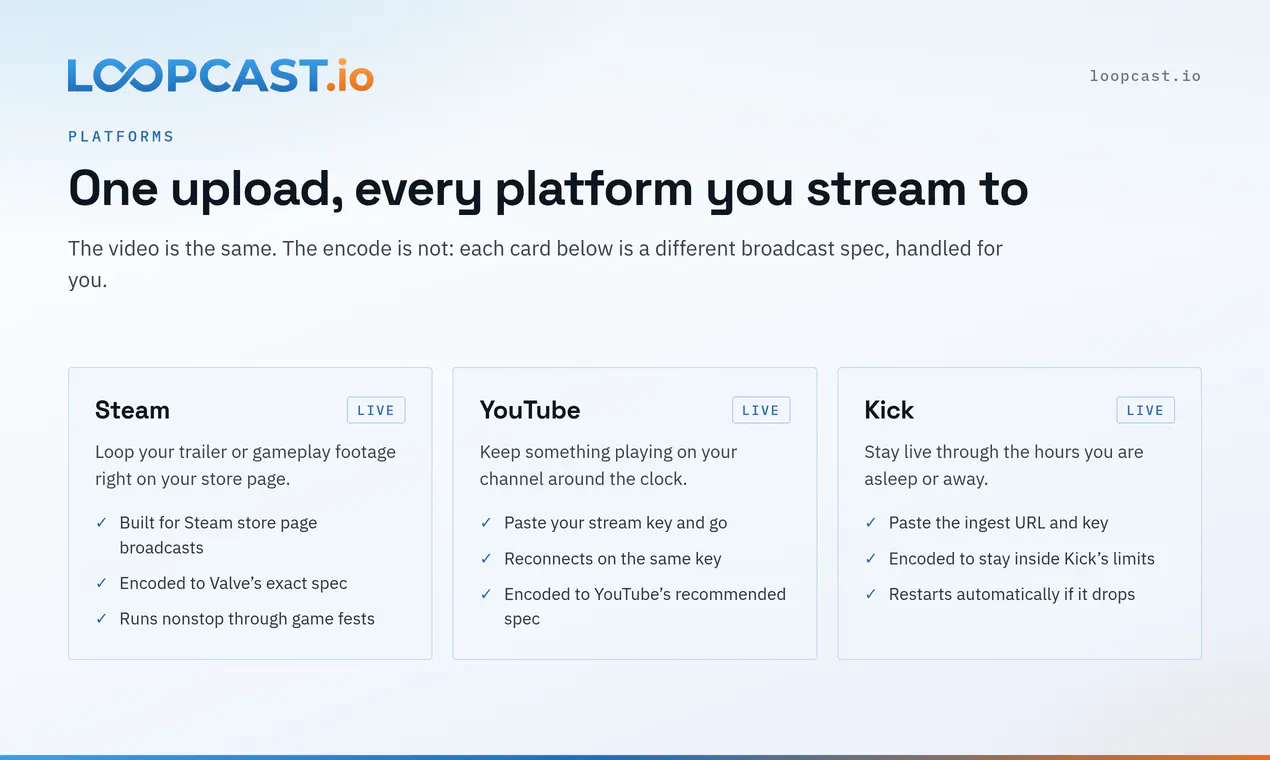 LOOPCAST.io

loopcast.io

PLATFORMS

One upload, every platform you stream to

The video is the same. The encode is not: each card below is a different broadcast spec, handled for you.

Steam
LIVE
Loop your trailer or gameplay footage right on your store page.
✓ Built for Steam store page broadcasts
✓ Encoded to Valve's exact spec
✓ Runs nonstop through game fests

YouTube
LIVE
Keep something playing on your channel around the clock.
✓ Paste your stream key and go
✓ Reconnects on the same key
✓ Encoded to YouTube's recommended spec

Kick
LIVE
Stay live through the hours you are asleep or away.
✓ Paste the ingest URL and key
✓ Encoded to stay inside Kick's limits
✓ Restarts automatically if it drops